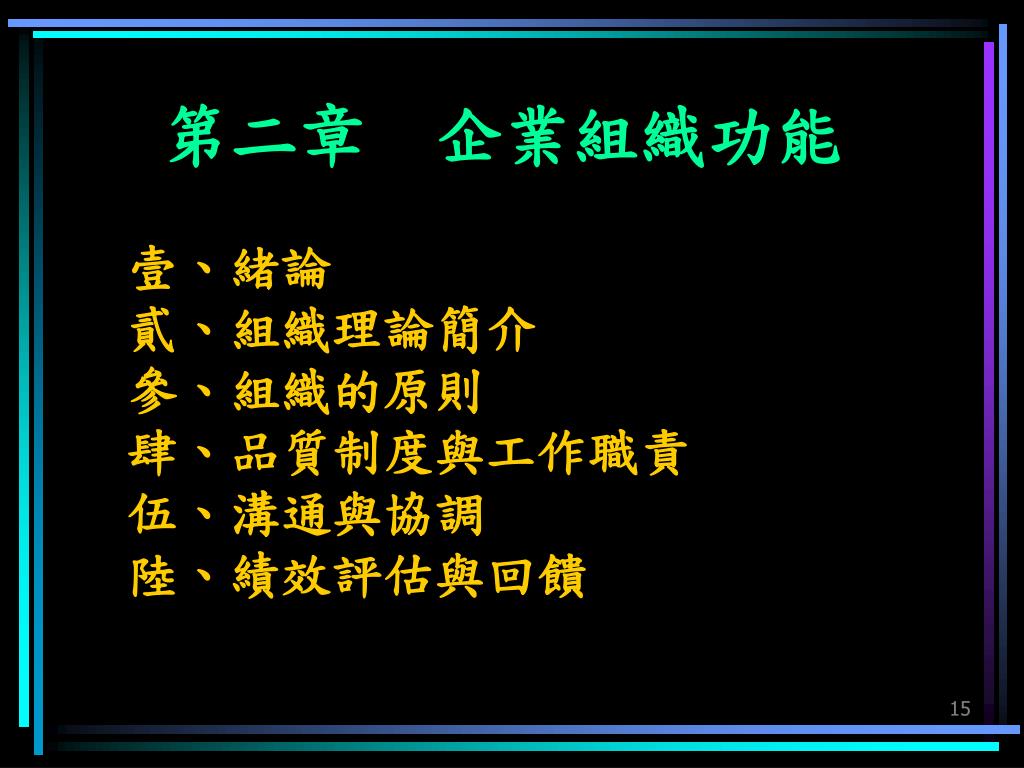 第二章　企業組織功能

壹、緒論
貳、組織理論簡介
參、組織的原則
肆、品質制度與工作職責
伍、溝通與協調
陸、績效評估與回饋

15